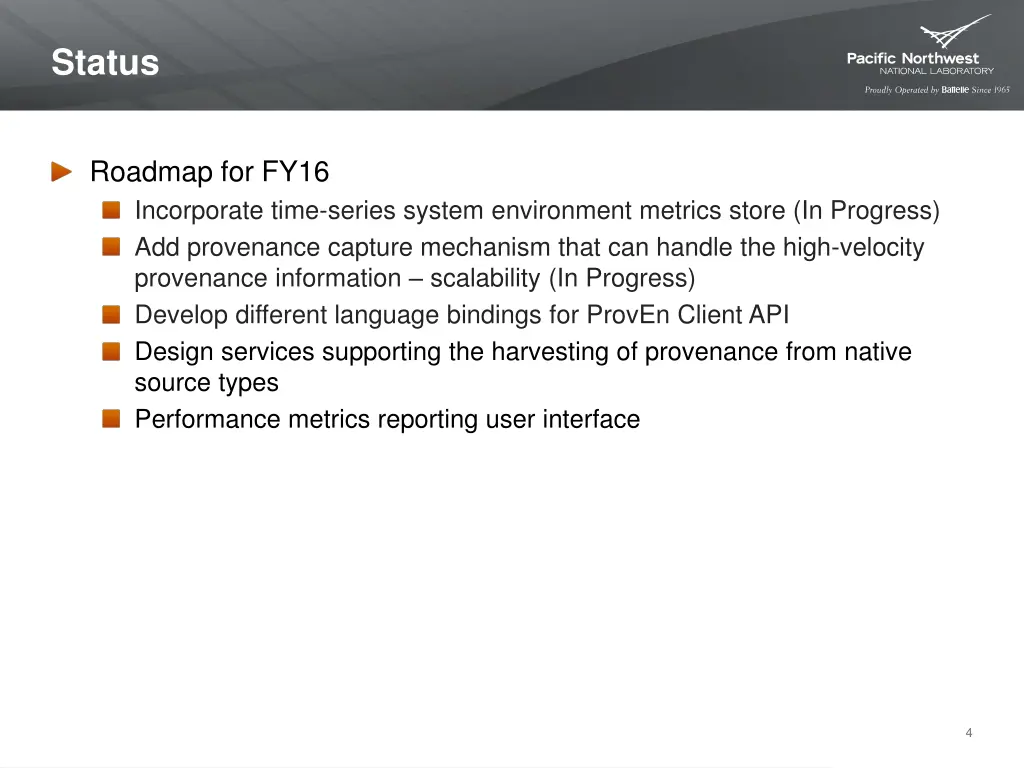 Status

Pacific Northwest
NATIONAL LABORATORY
Proudly Operated by Battelle Since 1965

Roadmap for FY16

Incorporate time-series system environment metrics store (In Progress)

Add provenance capture mechanism that can handle the high-velocity provenance information – scalability (In Progress)

Develop different language bindings for ProvEn Client API

Design services supporting the harvesting of provenance from native source types

Performance metrics reporting user interface

4